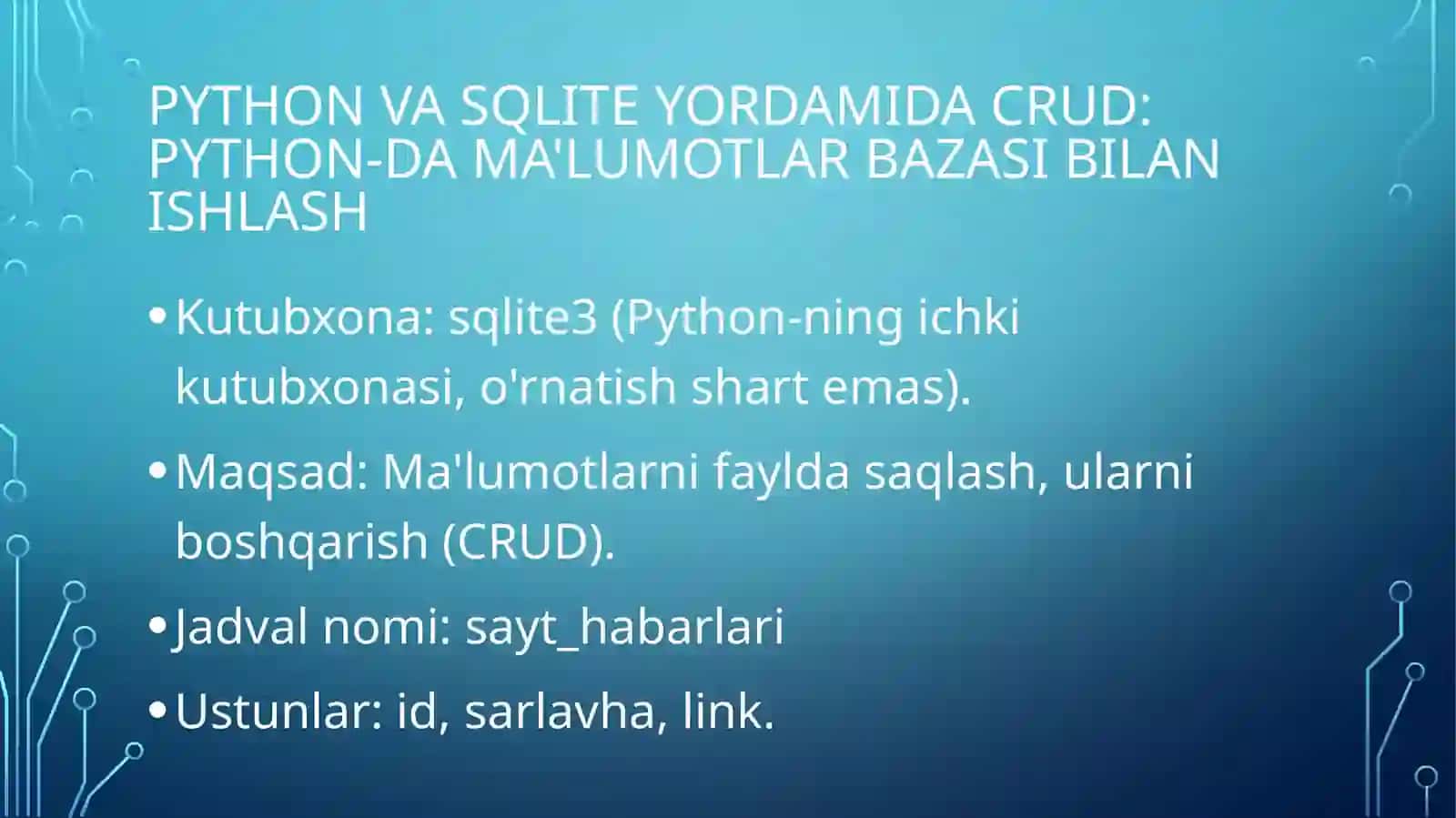 PYTHON VA SQLITE YORDAMIDA CRUD: PYTHON-DA MA'LUMOTLAR BAZASI BILAN ISHLASH

• Kutubxona: sqlite3 (Python-ning ichki kutubxonasi, o'rnatish shart emas).

• Maqsad: Ma'lumotlarni faylda saqlash, ularni boshqarish (CRUD).

• Jadval nomi: sayt_habarlari

• Ustunlar: id, sarlavha, link.